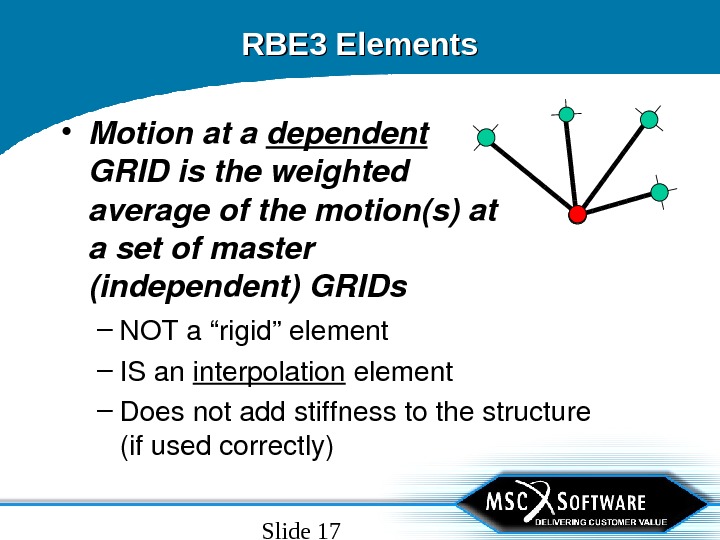 RBE3 Elements

• Motion at a dependent GRID is the weighted average of the motion(s) at a set of master (independent) GRIDs

– NOT a “rigid” element

– IS an interpolation element

– Does not add stiffness to the structure (if used correctly)

MSC SOFTWARE
DELIVERING CUSTOMER VALUE

Slide 17